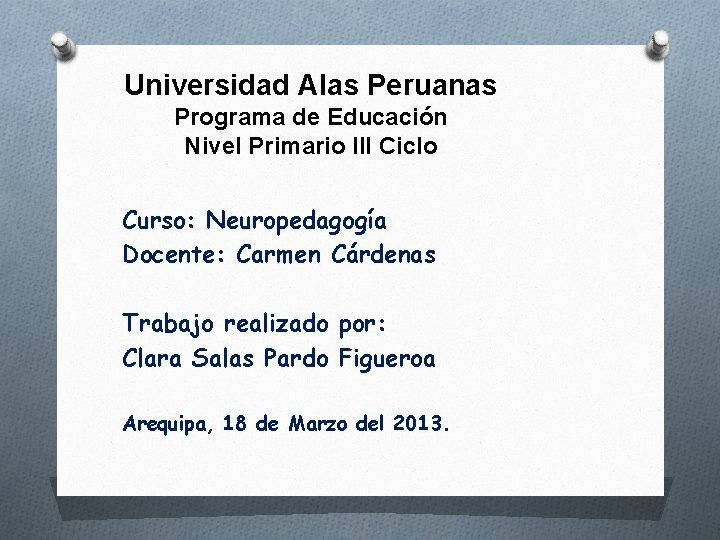 Universidad Alas Peruanas
Programa de Educación
Nivel Primario III Ciclo

Curso: Neuropedagogía
Docente: Carmen Cárdenas

Trabajo realizado por:
Clara Salas Pardo Figueroa

Arequipa, 18 de Marzo del 2013.